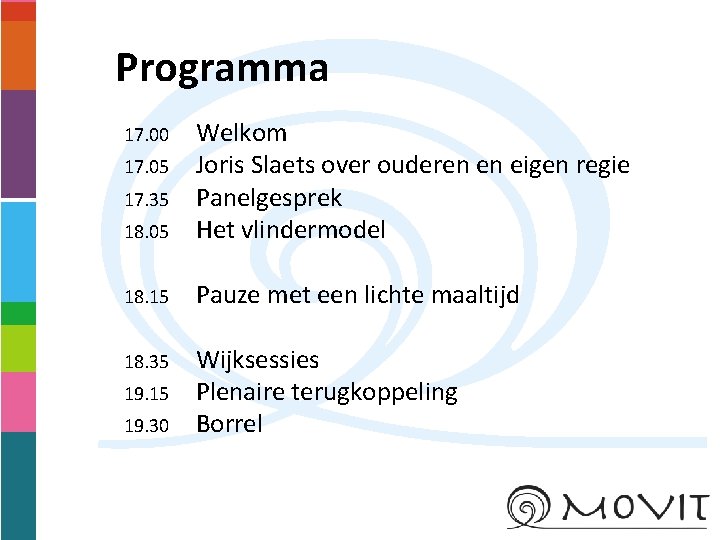 Programma

17.00 Welkom
17.05 Joris Slaets over ouderen en eigen regie
17.35 Panelgesprek
18.05 Het vlindermodel

18.15 Pauze met een lichte maaltijd

18.35 Wijksessies
19.15 Plenaire terugkoppeling
19.30 Borrel

MOVIT